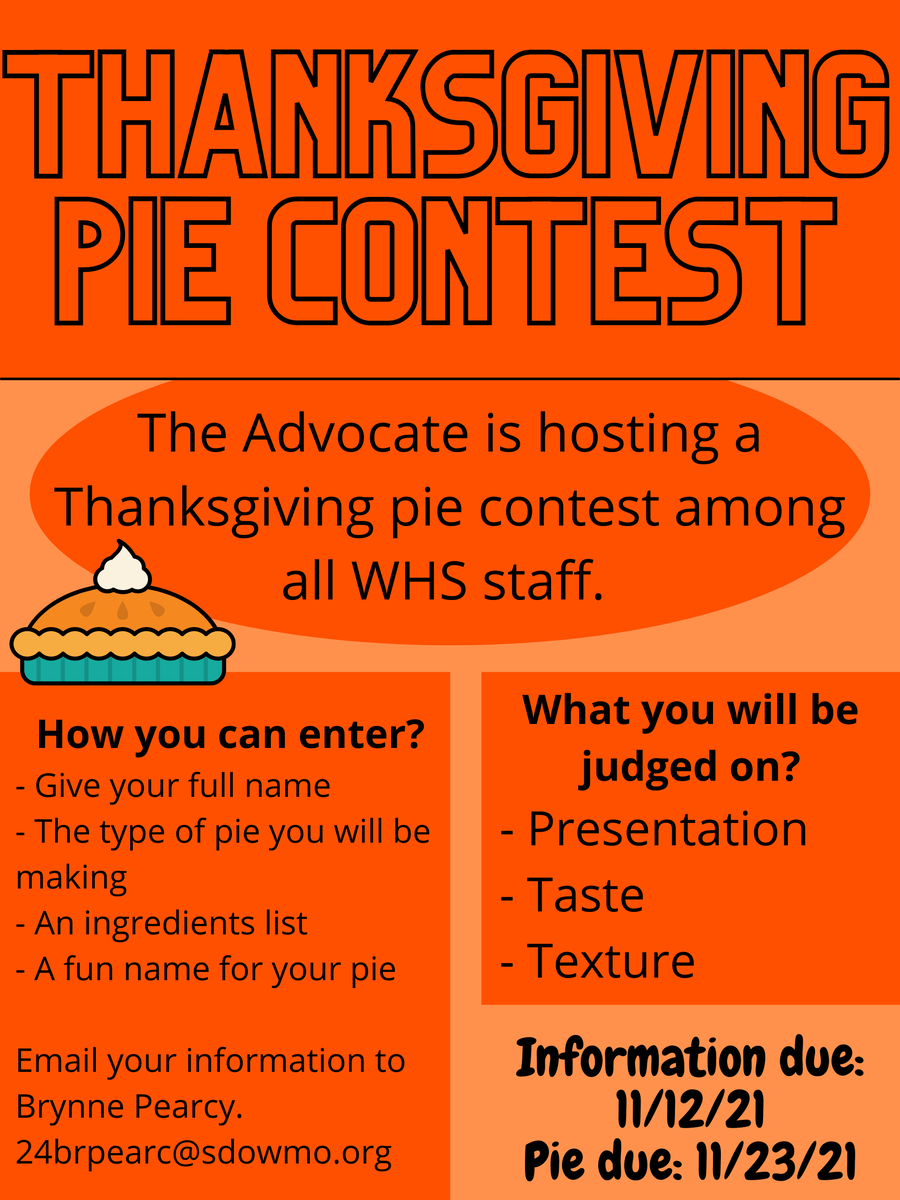 THANKSGIVING PIE CONTEST

The Advocate is hosting a Thanksgiving pie contest among all WHS staff.

How you can enter?
- Give your full name
- The type of pie you will be making
- An ingredients list
- A fun name for your pie

Email your information to Brynne Pearcy.
24brpearc@sdowmo.org

What you will be judged on?
- Presentation
- Taste
- Texture

Information due: 11/12/21
Pie due: 11/23/21